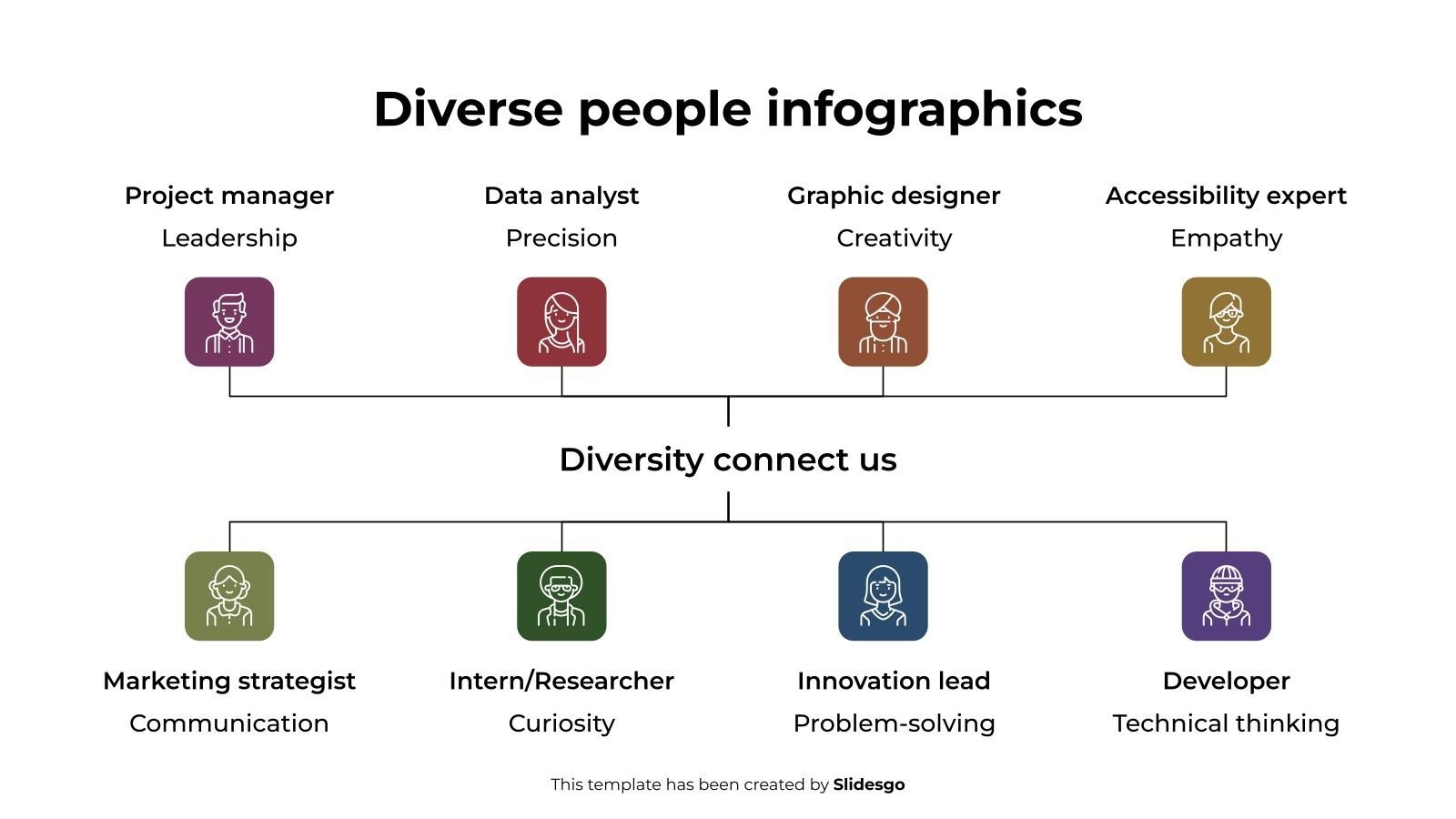 Diverse people infographics

Project manager
Leadership

Data analyst
Precision

Graphic designer
Creativity

Accessibility expert
Empathy

Diversity connect us

Marketing strategist
Communication

Intern/Researcher
Curiosity

Innovation lead
Problem-solving

Developer
Technical thinking

This template has been created by Slidesgo